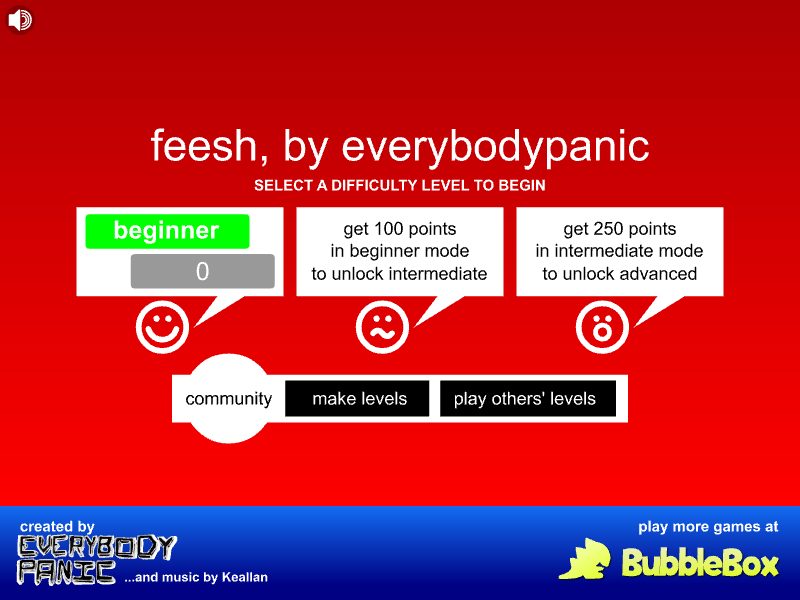 feesh, by everybodypanic

SELECT A DIFFICULTY LEVEL TO BEGIN

beginner

0

get 100 points in beginner mode to unlock intermediate

get 250 points in intermediate mode to unlock advanced

community

make levels

play others' levels

created by

EVERYBODY PANIC

...and music by Keallan

play more games at

BubbleBox